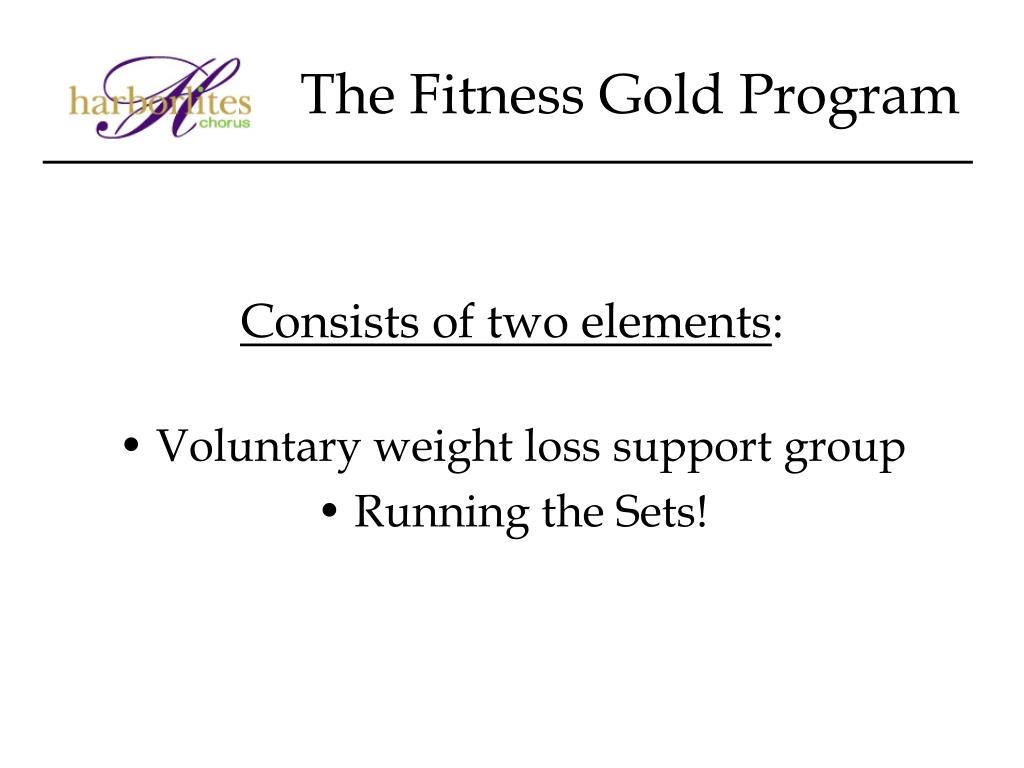 harborlites chorus

The Fitness Gold Program

Consists of two elements:

• Voluntary weight loss support group
• Running the Sets!